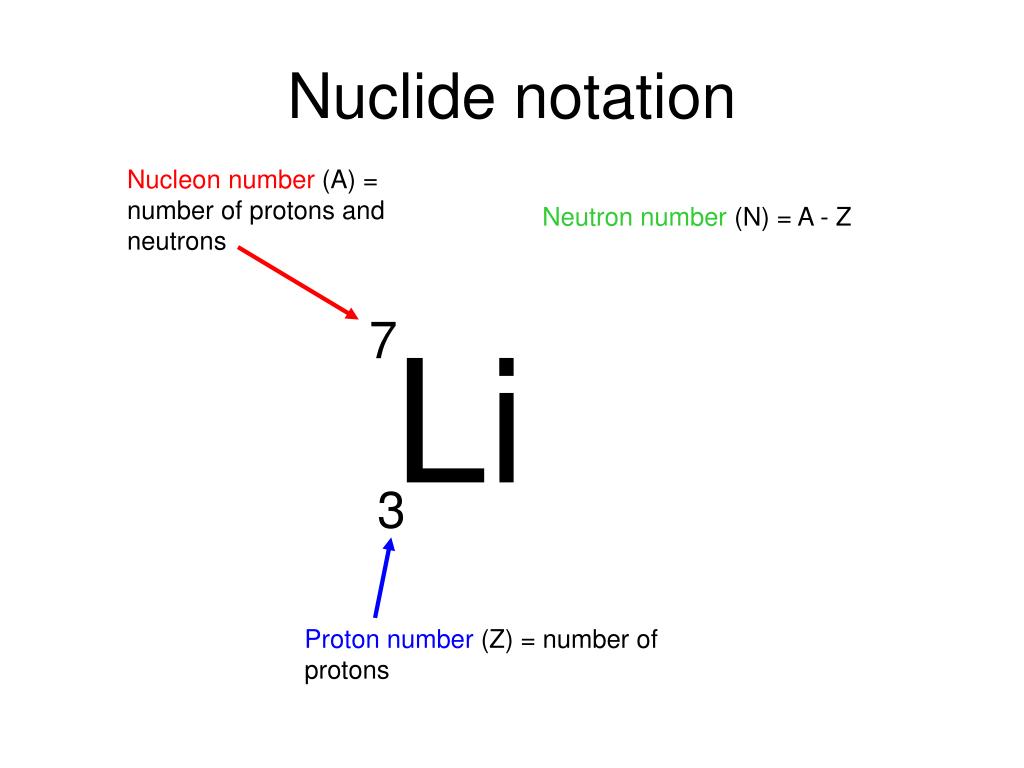 Nuclide notation

Nucleon number (A) = number of protons and neutrons

Neutron number (N) = A - Z

$^{7}_{3}Li$

Proton number (Z) = number of protons